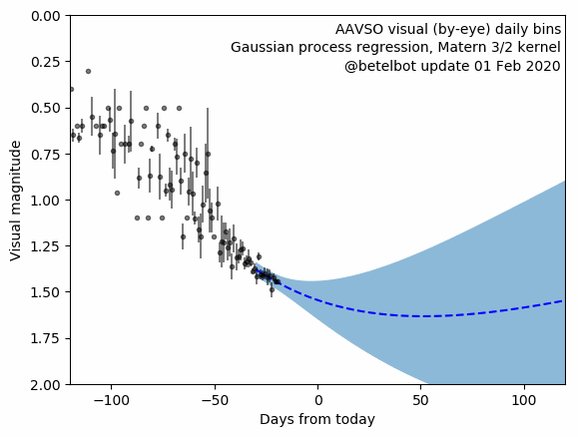 AAVSO visual (by-eye) daily bins
Gaussian process regression, Matern 3/2 kernel
@betelbot update 01 Feb 2020

Visual magnitude

0.00
0.25
0.50
0.75
1.00
1.25
1.50
1.75
2.00

−100
−50
0
50
100

Days from today